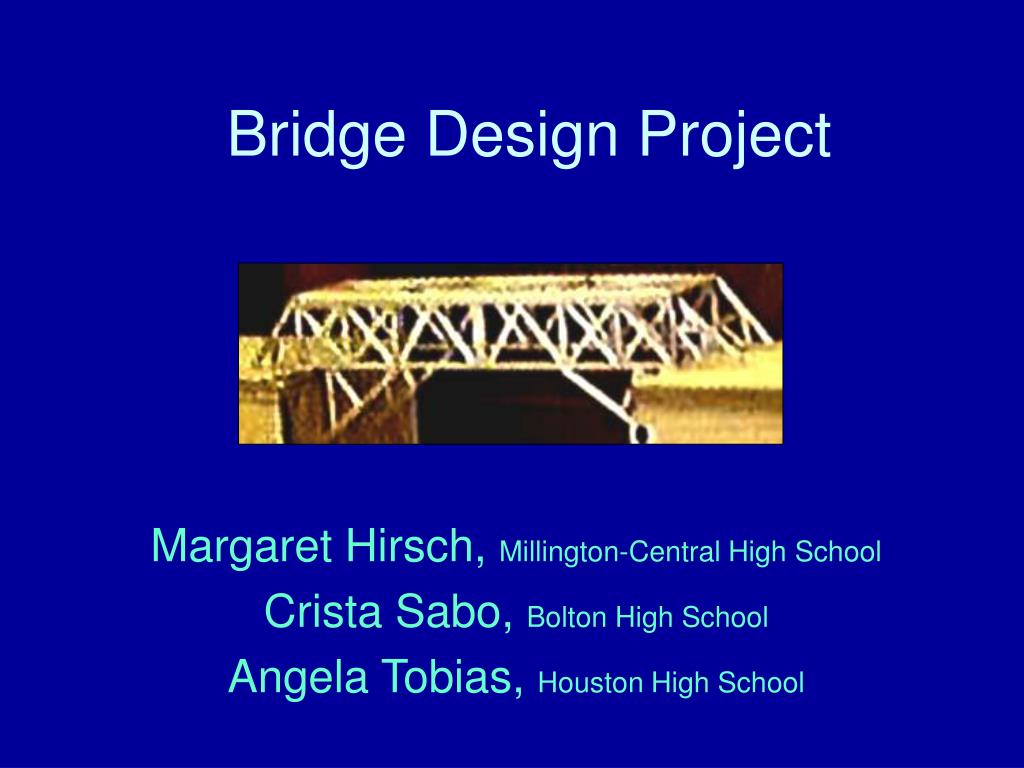 Bridge Design Project

Margaret Hirsch, Millington-Central High School
Crista Sabo, Bolton High School
Angela Tobias, Houston High School